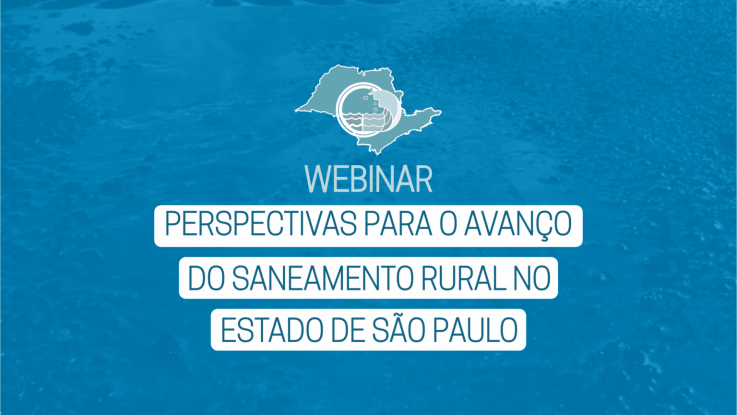 WEBINAR

PERSPECTIVAS PARA O AVANÇO DO SANEAMENTO RURAL NO ESTADO DE SÃO PAULO